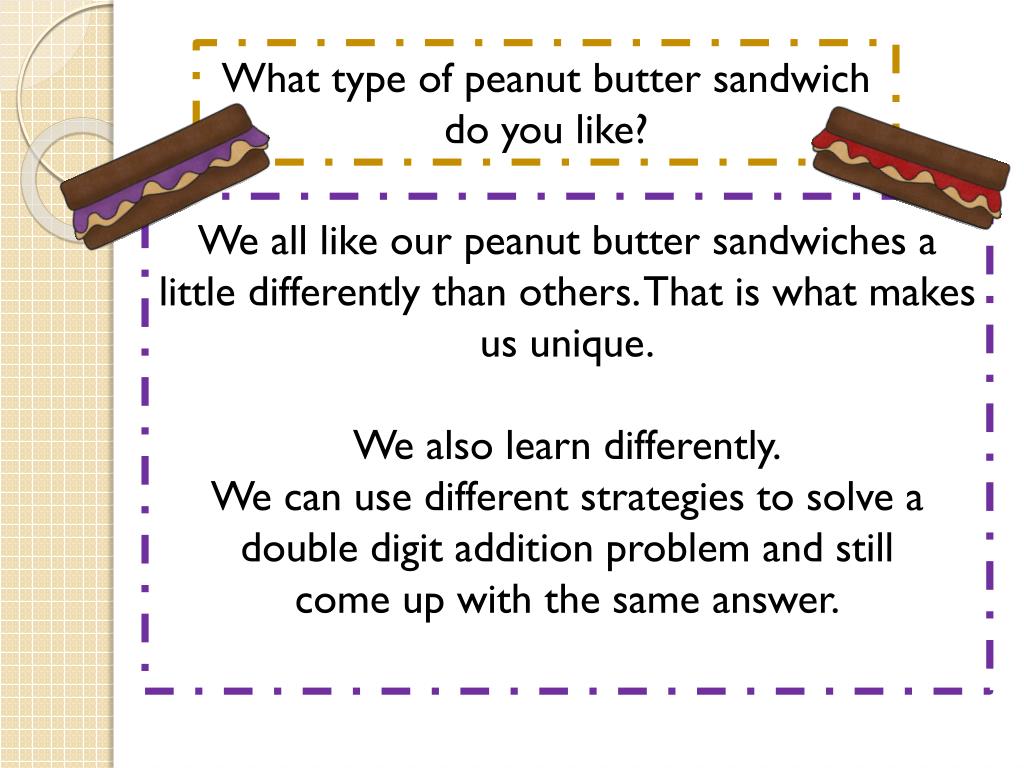 What type of peanut butter sandwich do you like?

We all like our peanut butter sandwiches a little differently than others. That is what makes us unique.

We also learn differently.
We can use different strategies to solve a double digit addition problem and still come up with the same answer.